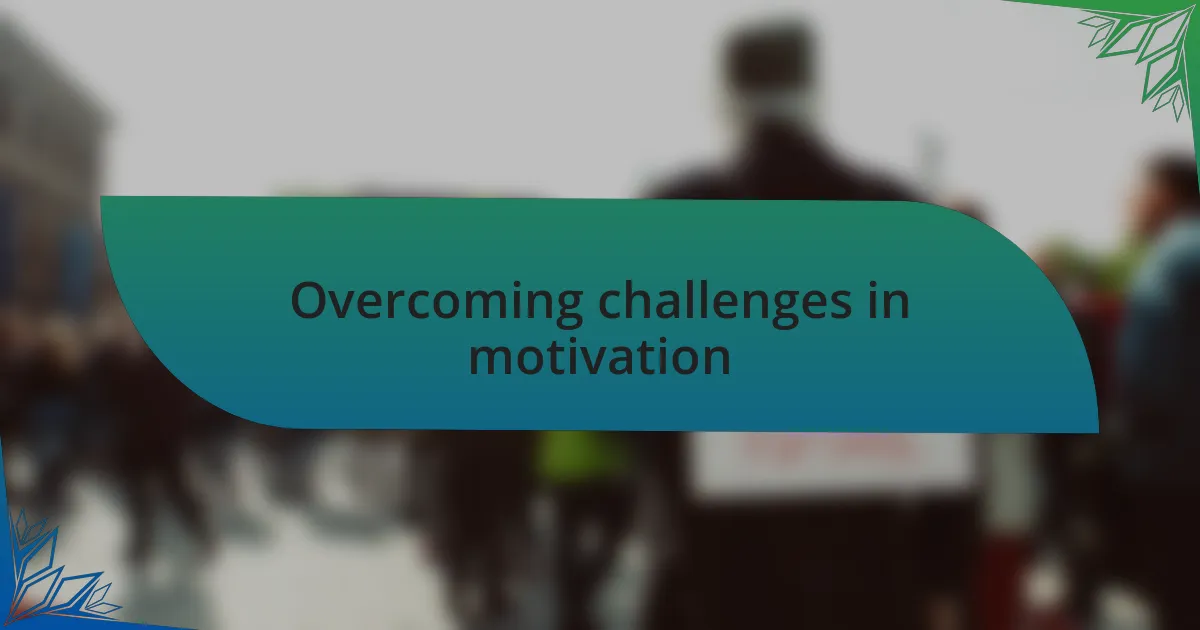 Overcoming challenges in motivation